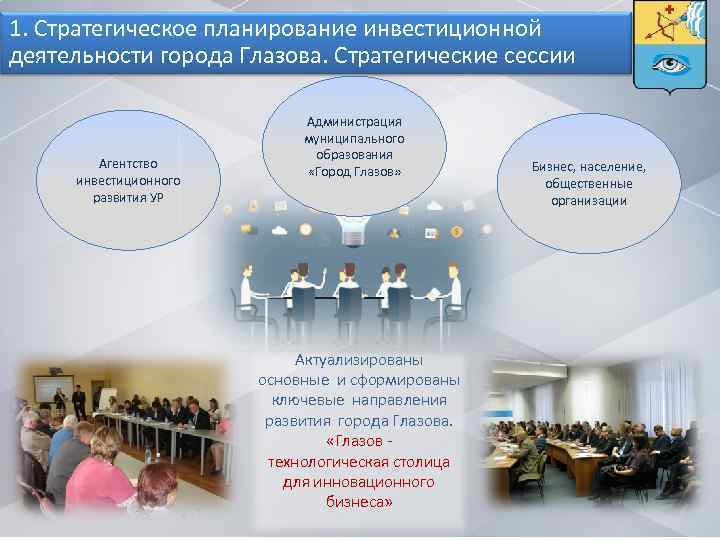 1. Стратегическое планирование инвестиционной деятельности города Глазова. Стратегические сессии

Агентство инвестиционного развития УР

Администрация муниципального образования «Город Глазов»

Бизнес, население, общественные организации

Актуализированы основные и сформированы ключевые направления развития города Глазова.
«Глазов - технологическая столица для инновационного бизнеса»